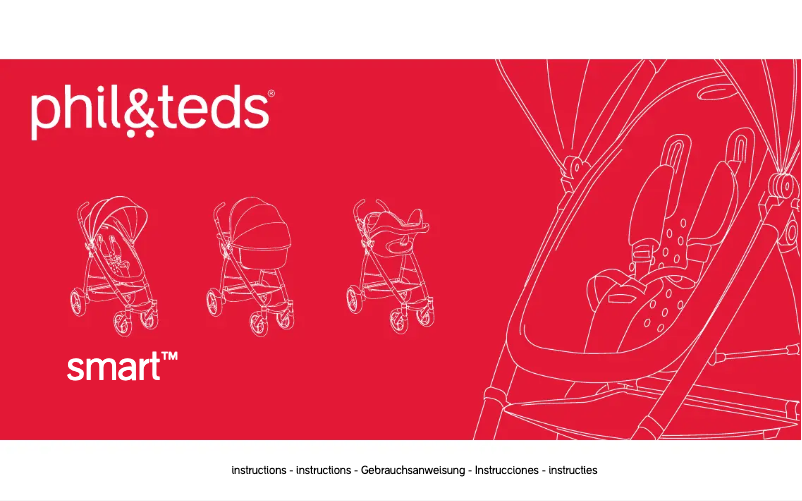 phil&teds®

smart™

instructions - instructions - Gebrauchsanweisung - Instrucciones - instructies